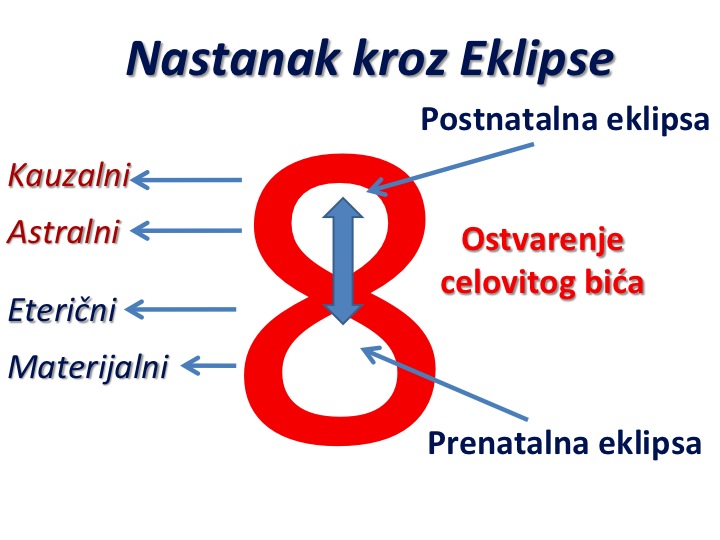 Nastanak kroz Eklipse

Postnatalna eklipsa

Kauzalni

Astralni

Eterični

Materijalni

8

Ostvarenje celovitog bića

Prenatalna eklipsa